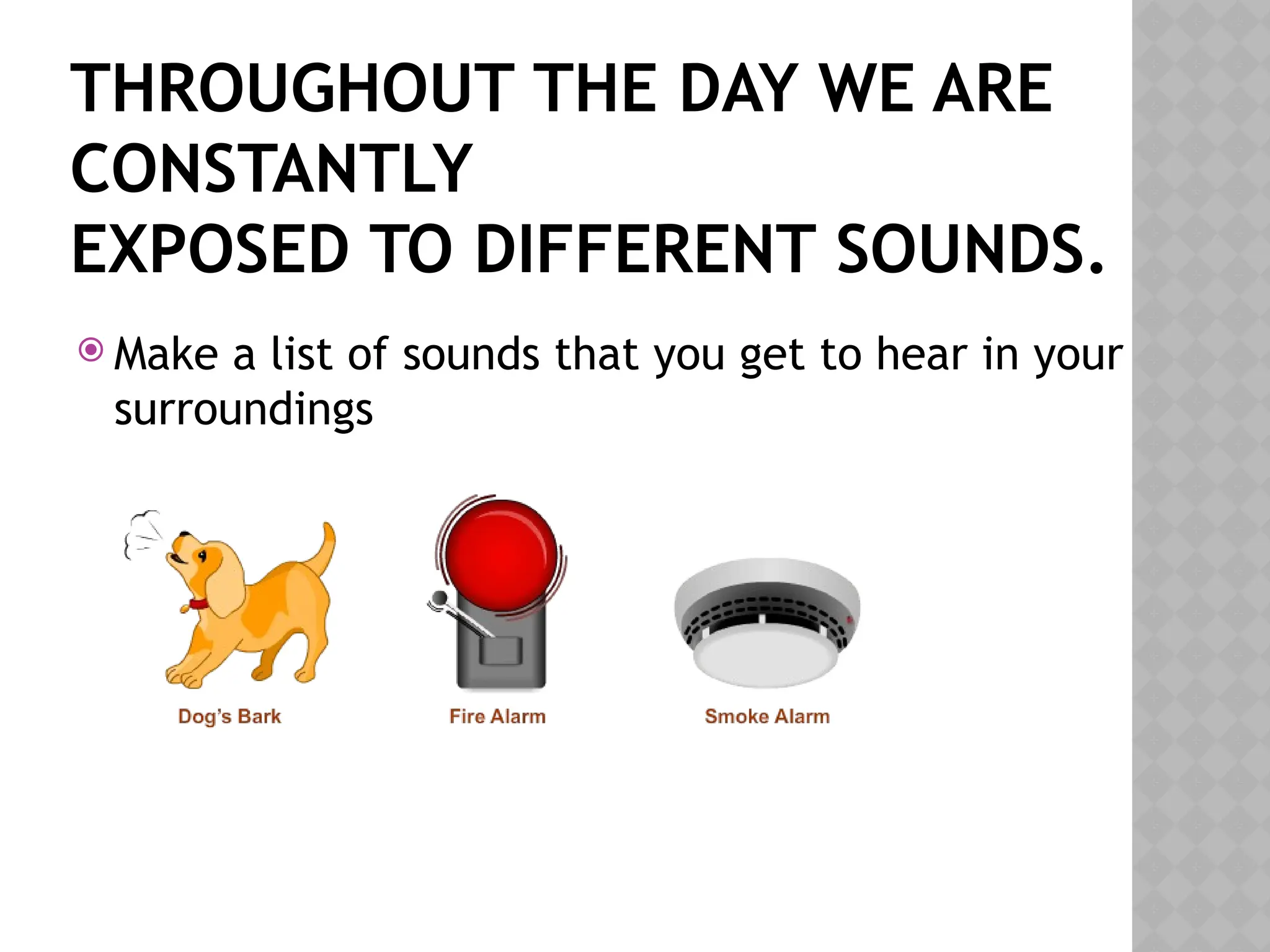 THROUGHOUT THE DAY WE ARE CONSTANTLY
EXPOSED TO DIFFERENT SOUNDS.

Make a list of sounds that you get to hear in your surroundings

Dog's Bark

Fire Alarm

Smoke Alarm